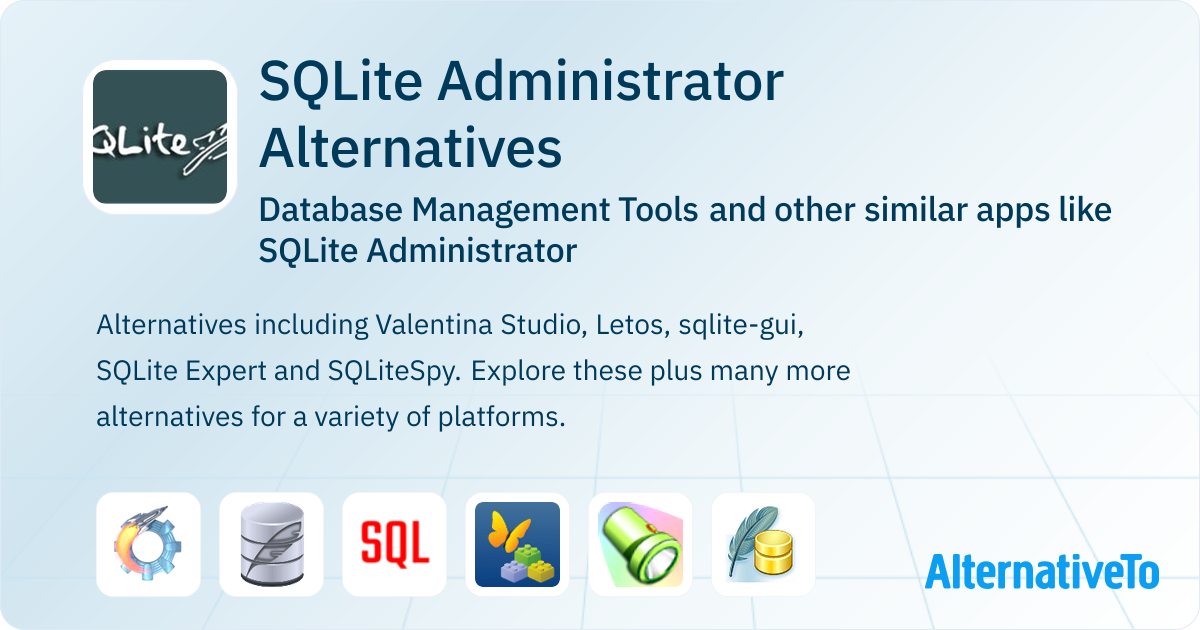 QLite

SQLite Administrator Alternatives

Database Management Tools and other similar apps like SQLite Administrator

Alternatives including Valentina Studio, Letos, sqlite-gui, SQLite Expert and SQLiteSpy. Explore these plus many more alternatives for a variety of platforms.

SQL

AlternativeTo